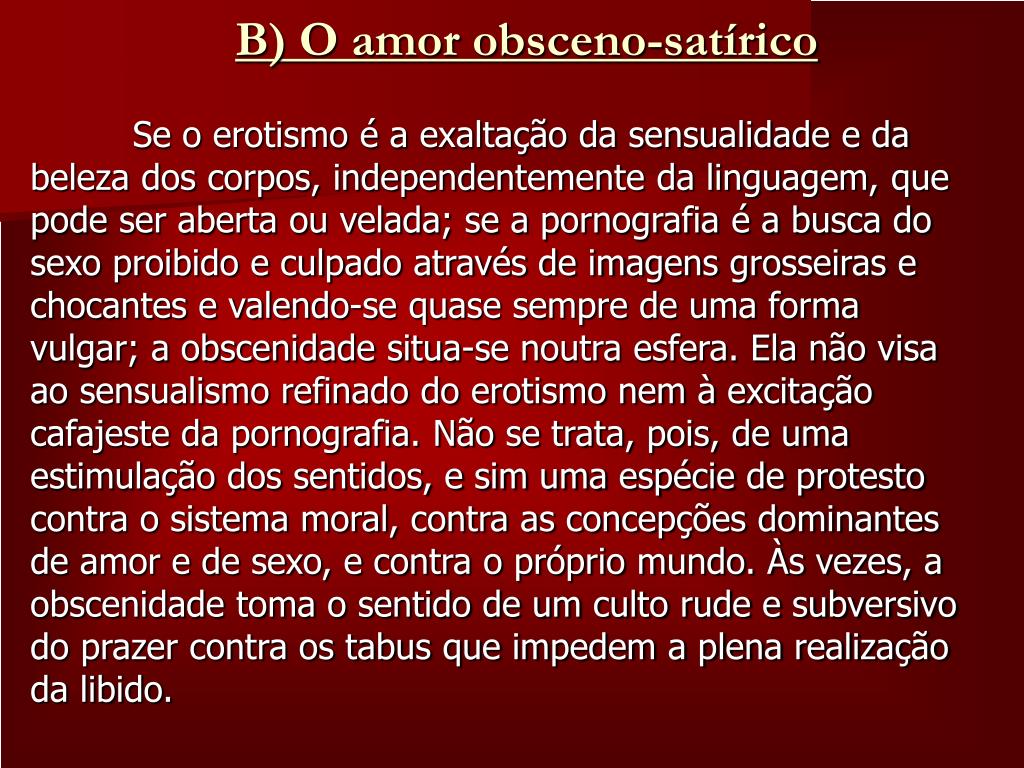 B) O amor obsceno-satírico

Se o erotismo é a exaltação da sensualidade e da beleza dos corpos, independentemente da linguagem, que pode ser aberta ou velada; se a pornografia é a busca do sexo proibido e culpado através de imagens grosseiras e chocantes e valendo-se quase sempre de uma forma vulgar; a obscenidade situa-se noutra esfera. Ela não visa ao sensualismo refinado do erotismo nem à excitação cafajeste da pornografia. Não se trata, pois, de uma estimulação dos sentidos, e sim uma espécie de protesto contra o sistema moral, contra as concepções dominantes de amor e de sexo, e contra o próprio mundo. Às vezes, a obscenidade toma o sentido de um culto rude e subversivo do prazer contra os tabus que impedem a plena realização da libido.